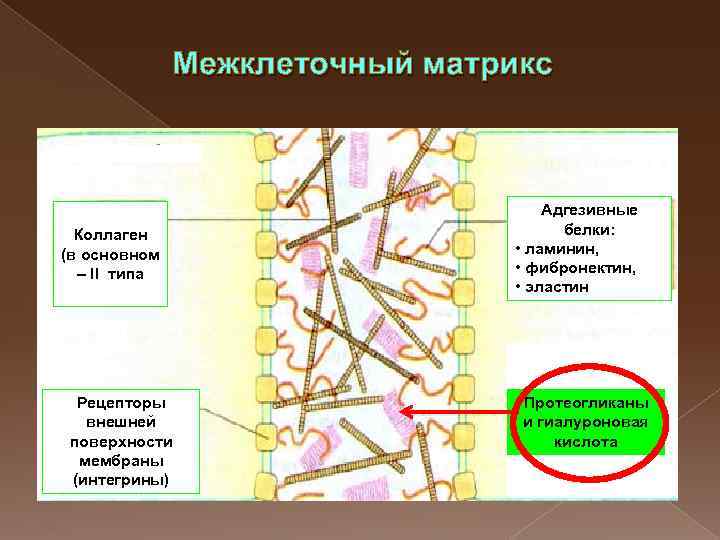 Межклеточный матрикс

Коллаген (в основном – II типа

Адгезивные белки:
• ламинин,
• фибронектин,
• эластин

Рецепторы внешней поверхности мембраны (интегрины)

Протеогликаны и гиалуроновая кислота